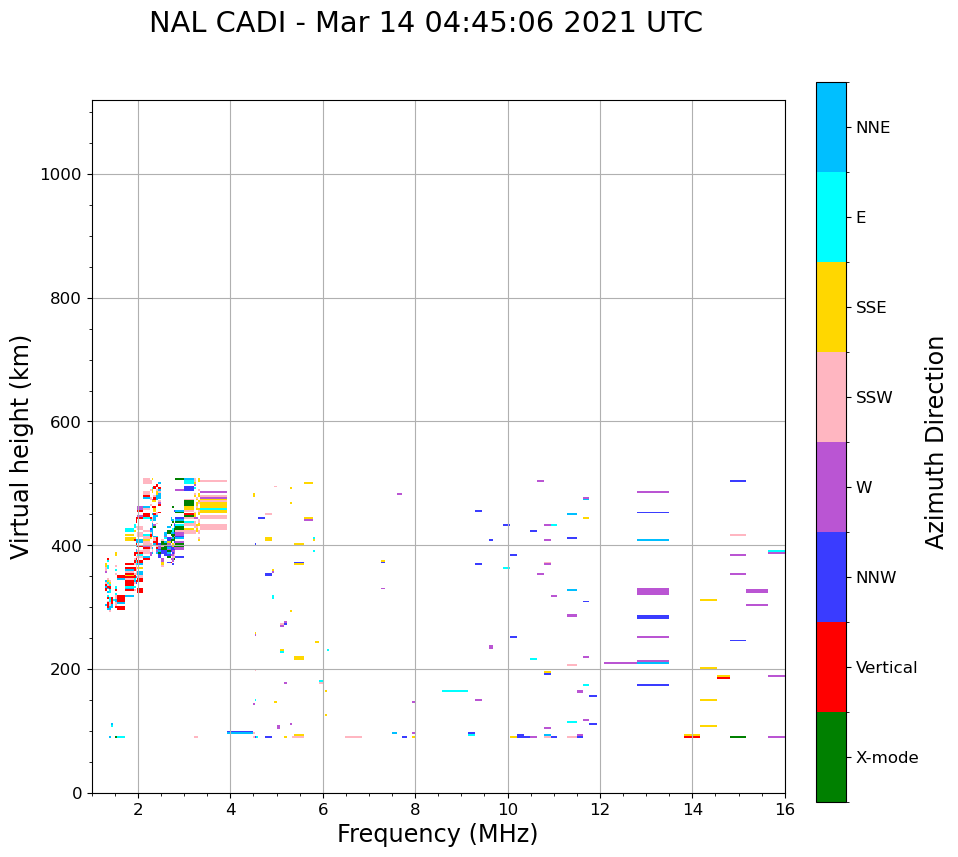 NAL CADI - Mar 14 04:45:06 2021 UTC

Virtual height (km)

1000
800
600
400
200
0

2
4
6
8
10
12
14
16

Frequency (MHz)

NNE
E
SSE
SSW
W
NNW
Vertical
X-mode

Azimuth Direction